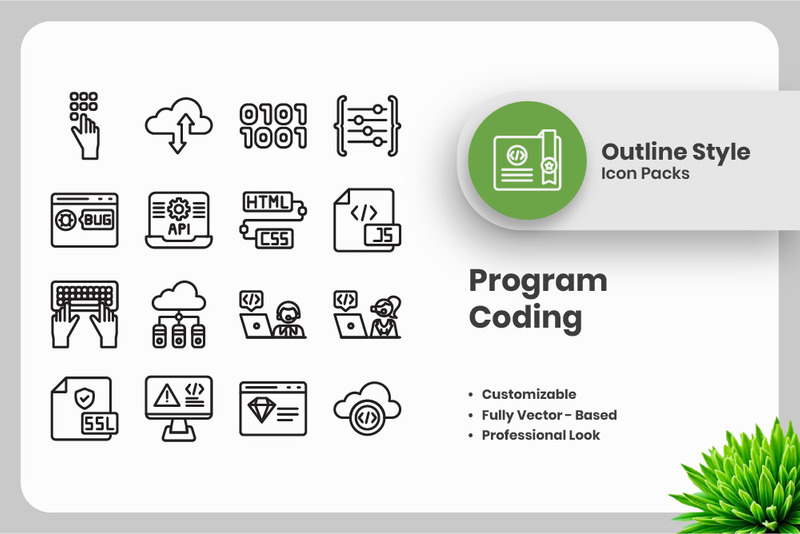 0101
1001

BUG

API

HTML

CSS

</>

JS

</>

</>

SSL

</>

</>

Outline Style
Icon Packs

Program Coding

• Customizable
• Fully Vector - Based
• Professional Look